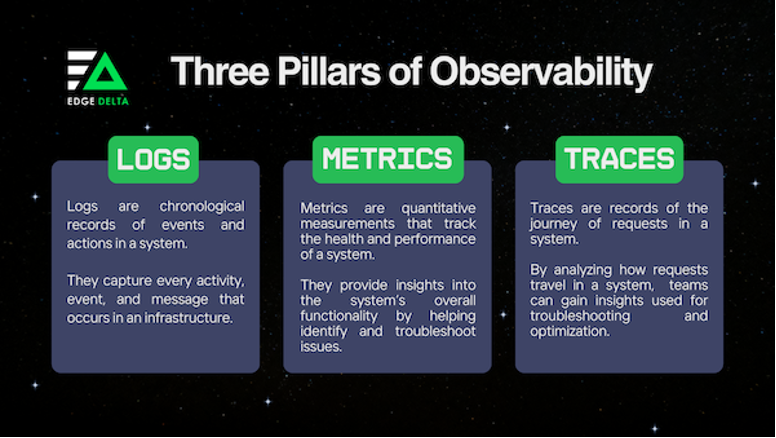 EDGE DELTA

Three Pillars of Observability

LOGS

Logs are chronological records of events and actions in a system.

They capture every activity, event, and message that occurs in an infrastructure.

METRICS

Metrics are quantitative measurements that track the health and performance of a system.

They provide insights into the system's overall functionality by helping identify and troubleshoot issues.

TRACES

Traces are records of the journey of requests in a system.

By analyzing how requests travel in a system, teams can gain insights used for troubleshooting and optimization.